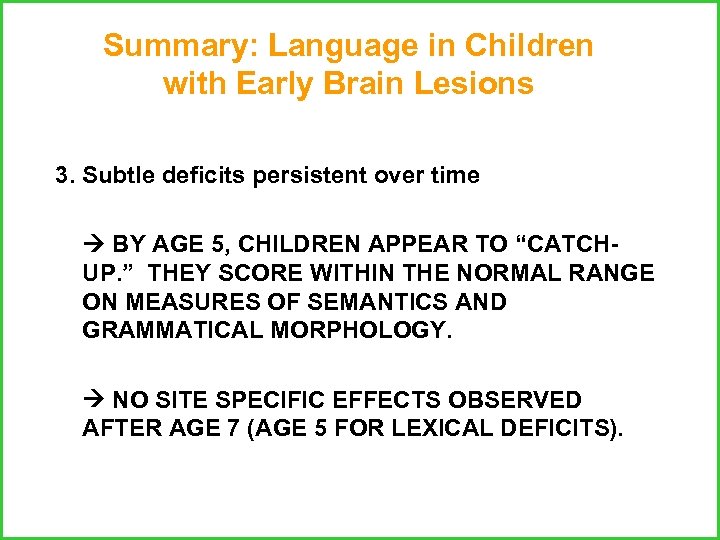 Summary: Language in Children with Early Brain Lesions

3. Subtle deficits persistent over time

→ BY AGE 5, CHILDREN APPEAR TO “CATCH-UP.” THEY SCORE WITHIN THE NORMAL RANGE ON MEASURES OF SEMANTICS AND GRAMMATICAL MORPHOLOGY.

→ NO SITE SPECIFIC EFFECTS OBSERVED AFTER AGE 7 (AGE 5 FOR LEXICAL DEFICITS).